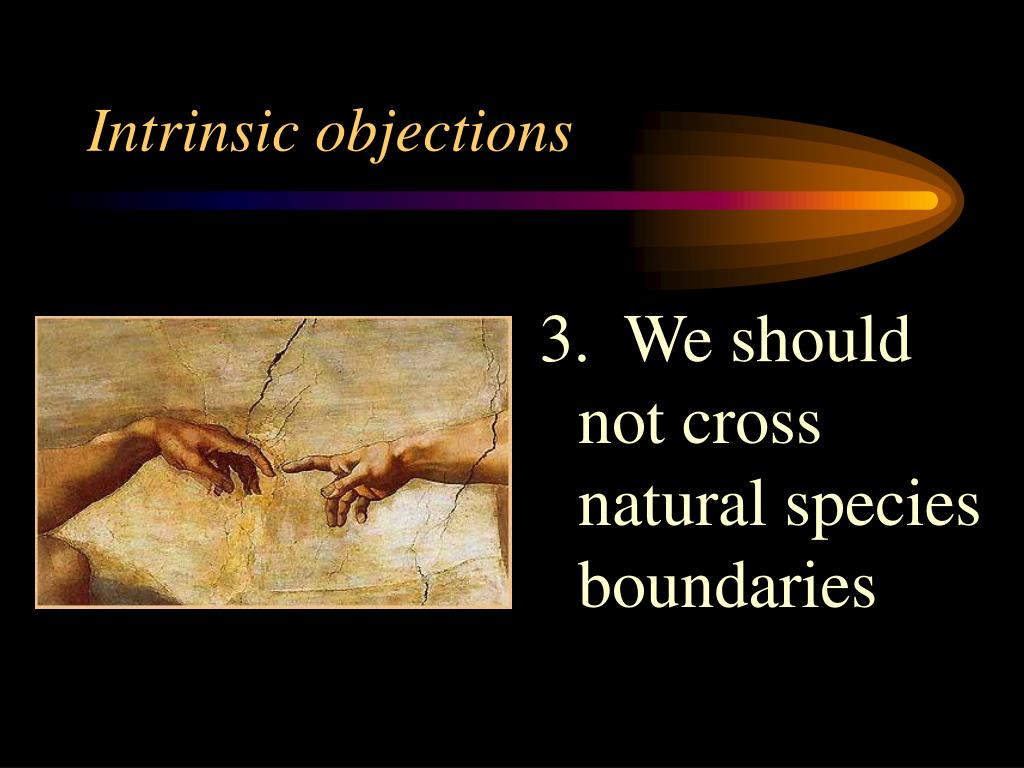 Intrinsic objections

3. We should not cross natural species boundaries